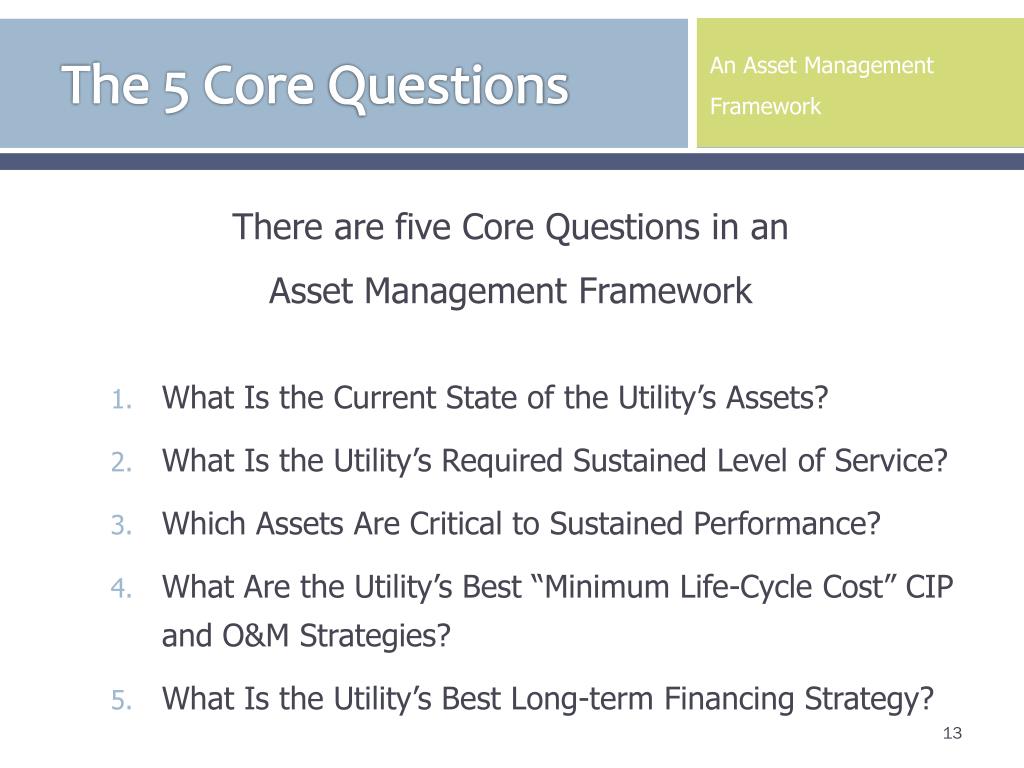 The 5 Core Questions

An Asset Management Framework

There are five Core Questions in an Asset Management Framework

1. What Is the Current State of the Utility’s Assets?
2. What Is the Utility’s Required Sustained Level of Service?
3. Which Assets Are Critical to Sustained Performance?
4. What Are the Utility’s Best “Minimum Life-Cycle Cost” CIP and O&M Strategies?
5. What Is the Utility’s Best Long-term Financing Strategy?

13